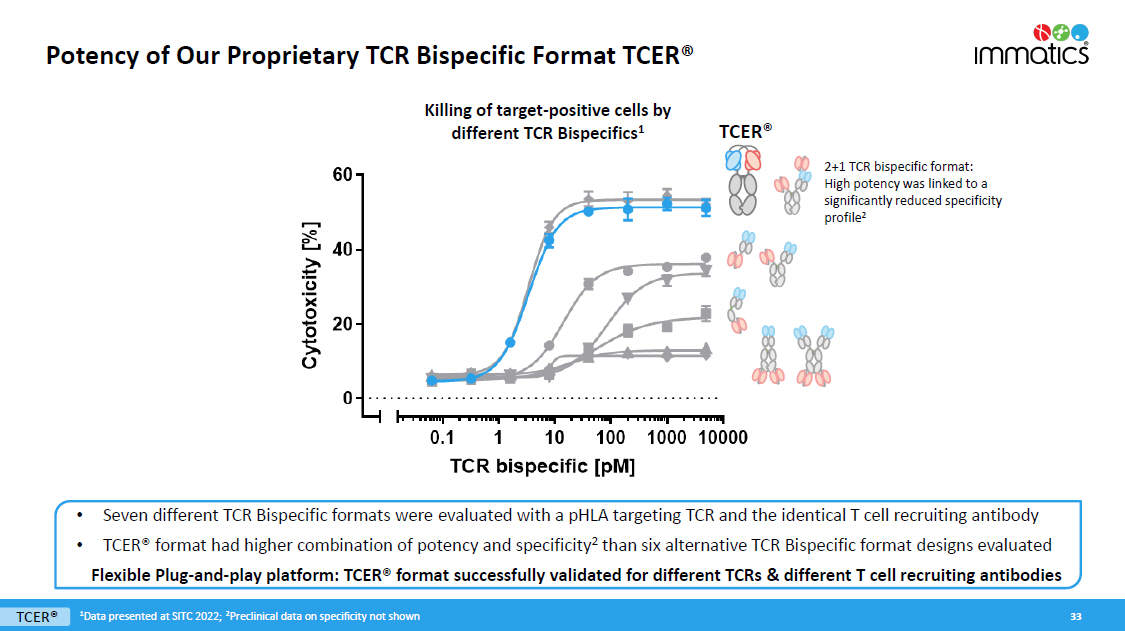 Potency of Our Proprietary TCR Bispecific Format TCER®

immatics®

Killing of target-positive cells by different TCR Bispecifics$^1$

TCER®

2+1 TCR bispecific format: High potency was linked to a significantly reduced specificity profile$^2$

Cytotoxicity [%]

60
40
20
0

0.1 1 10 100 1000 10000

TCR bispecific [pM]

• Seven different TCR Bispecific formats were evaluated with a pHLA targeting TCR and the identical T cell recruiting antibody

• TCER® format had higher combination of potency and specificity$^2$ than six alternative TCR Bispecific format designs evaluated

Flexible Plug-and-play platform: TCER® format successfully validated for different TCRs & different T cell recruiting antibodies

TCER®

$^1$Data presented at SITC 2022; $^2$Preclinical data on specificity not shown

33